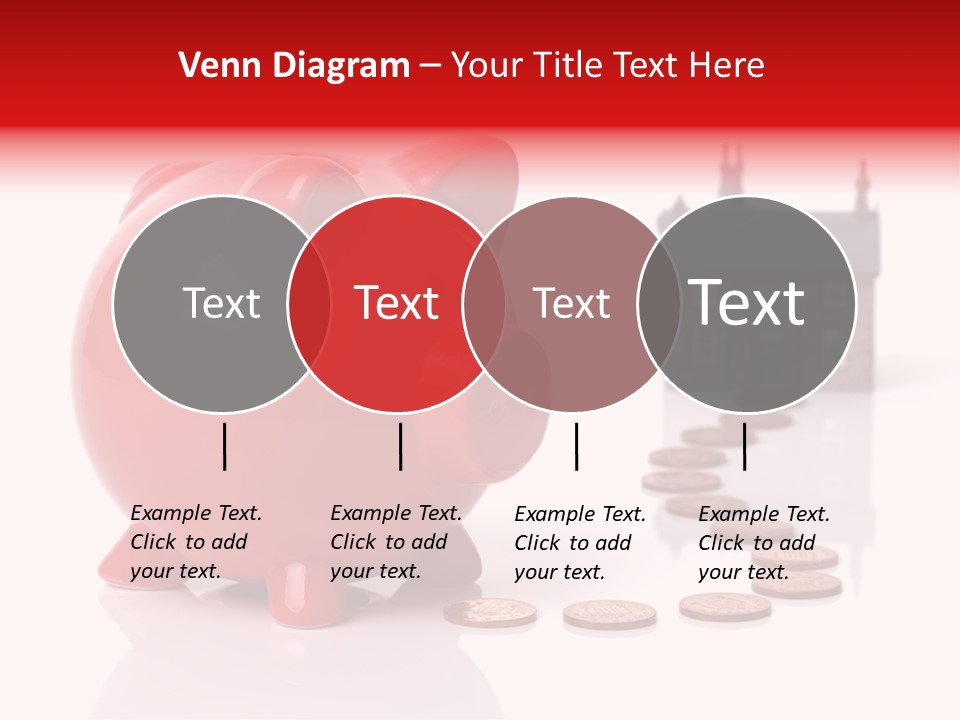 Venn Diagram – Your Title Text Here

Text

Text

Text

Text

Example Text. Click to add your text.

Example Text. Click to add your text.

Example Text. Click to add your text.

Example Text. Click to add your text.